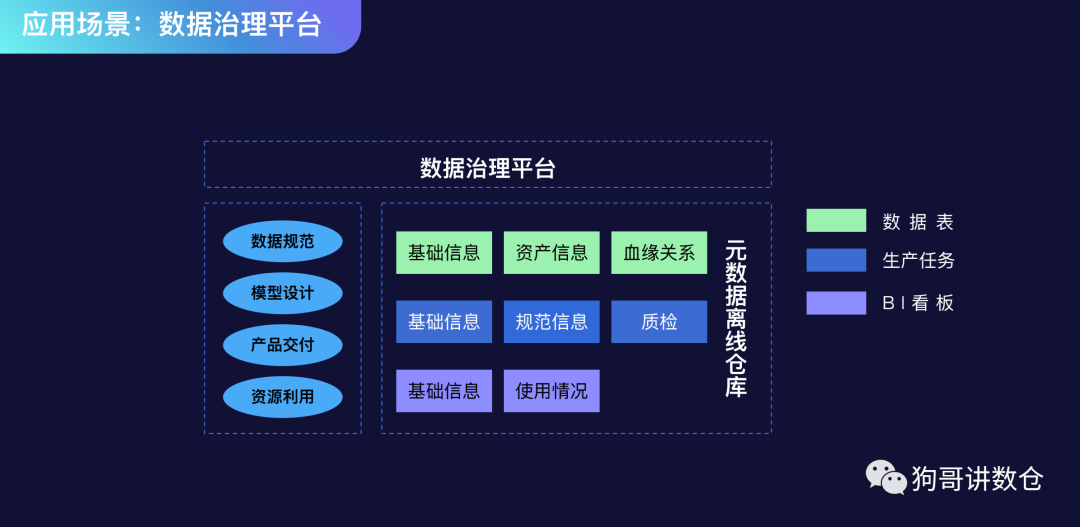 应用场景：数据治理平台

数据治理平台

数据规范
模型设计
产品交付
资源利用

基础信息
资产信息
血缘关系
基础信息
规范信息
质检
基础信息
使用情况

元数据离线仓库

数据表
生产任务
BI看板

狗哥讲数仓